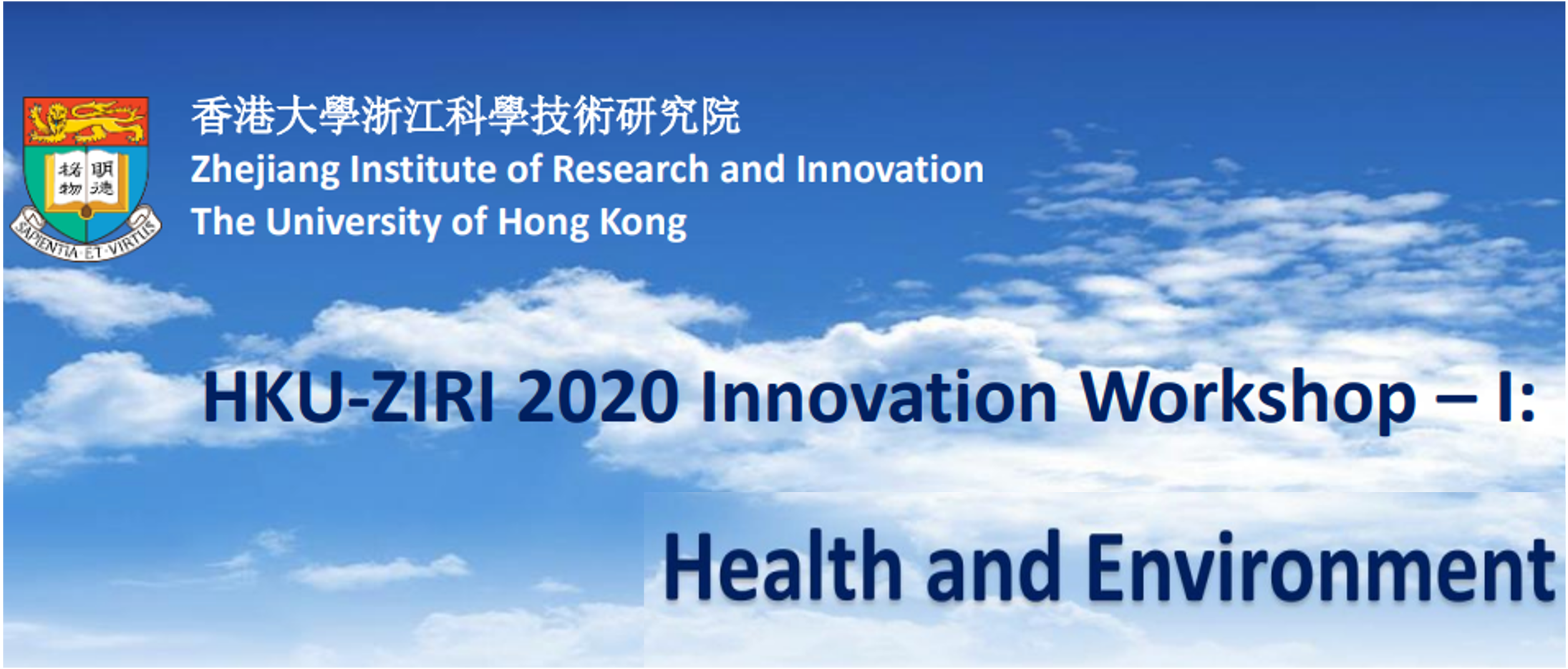 格物 明德

SAPIENTIA ET VIRTUS

香港大學浙江科學技術研究院
Zhejiang Institute of Research and Innovation
The University of Hong Kong

HKU-ZIRI 2020 Innovation Workshop – I:

Health and Environment